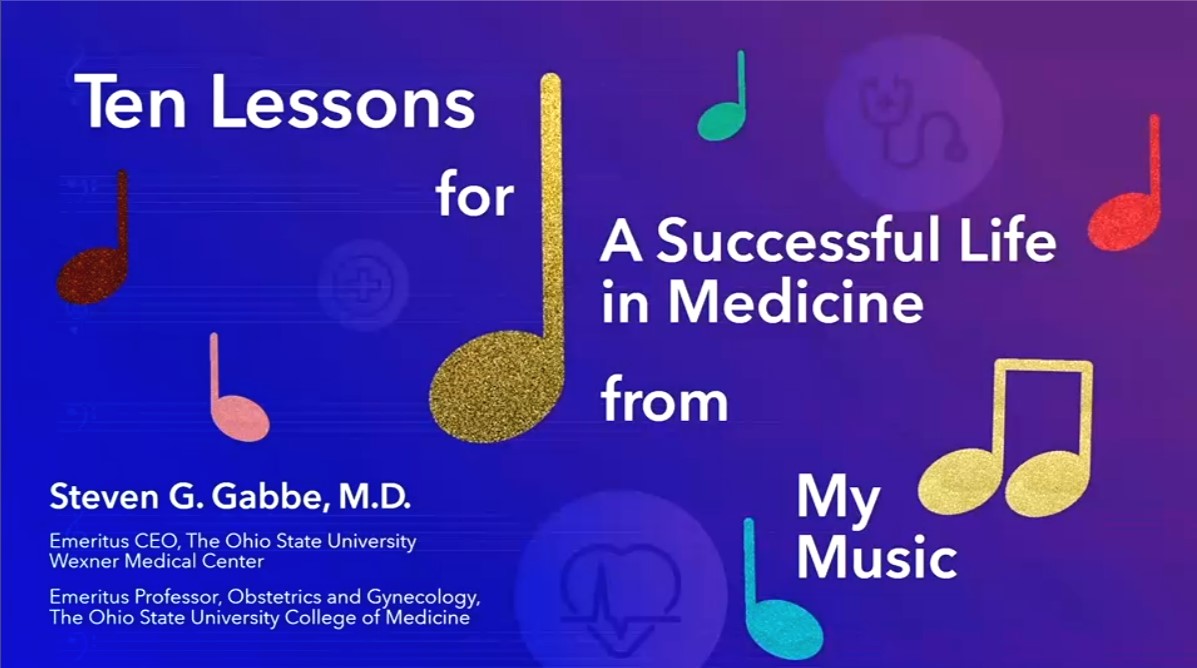 Ten Lessons

for

A Successful Life in Medicine

from

My Music

Steven G. Gabbe, M.D.

Emeritus CEO, The Ohio State University Wexner Medical Center

Emeritus Professor, Obstetrics and Gynecology, The Ohio State University College of Medicine